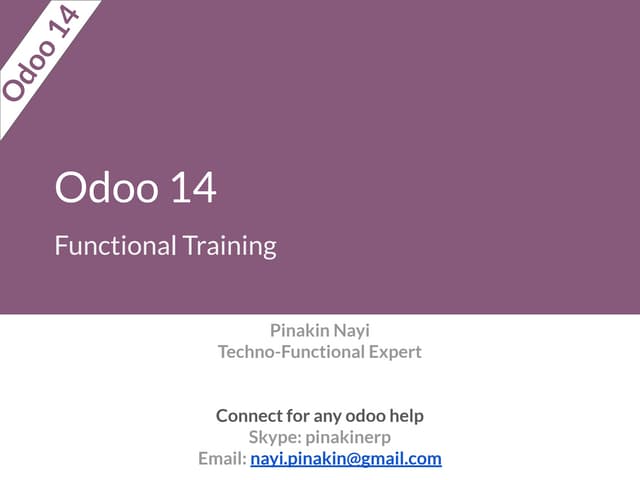 Odoo 14

Odoo 14

Functional Training

Pinakin Nayi
Techno-Functional Expert

Connect for any odoo help
Skype: pinakinerp
Email: nayi.pinakin@gmail.com